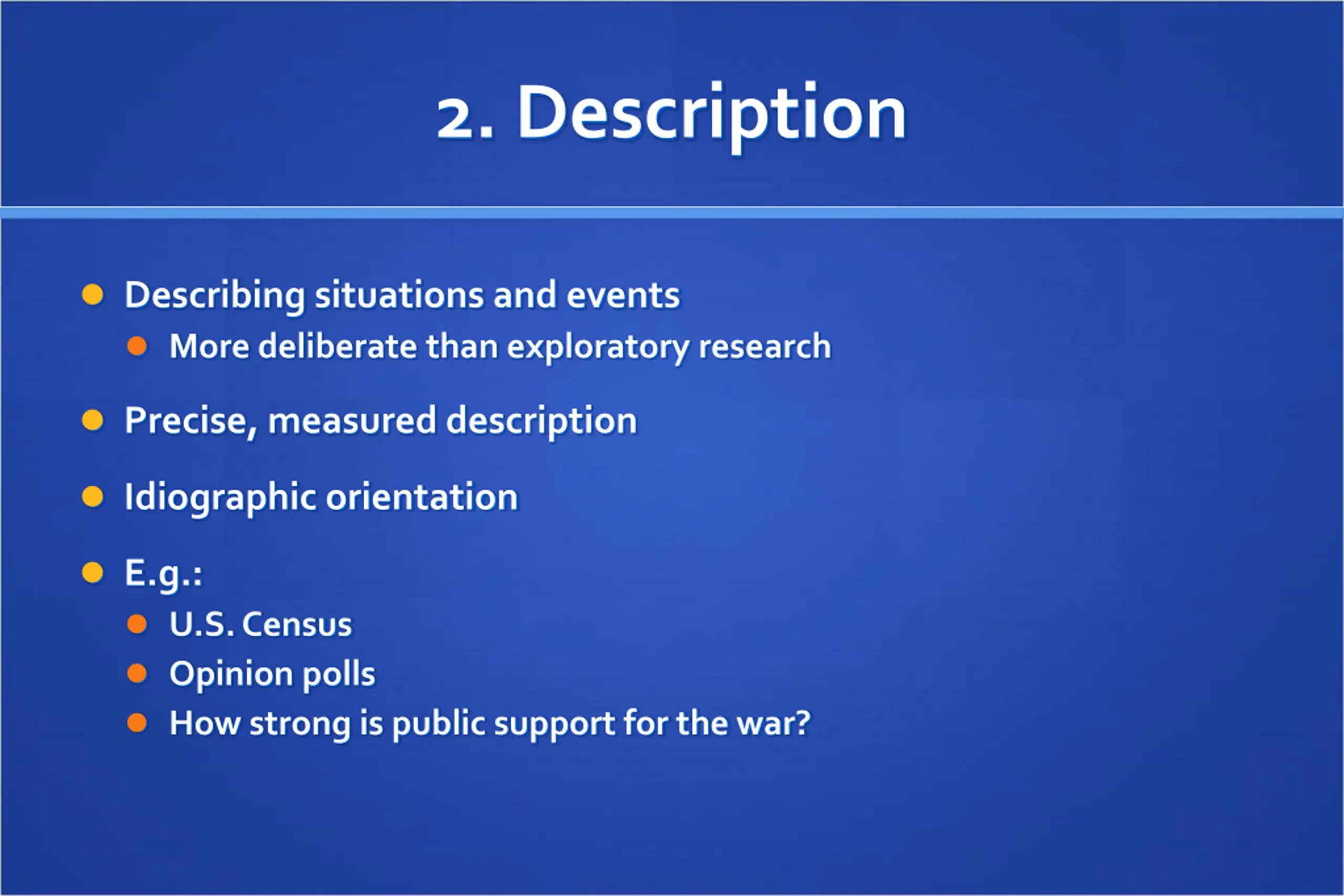 2. Description

- Describing situations and events
  - More deliberate than exploratory research
- Precise, measured description
- Idiographic orientation
- E.g.:
  - U.S. Census
  - Opinion polls
  - How strong is public support for the war?